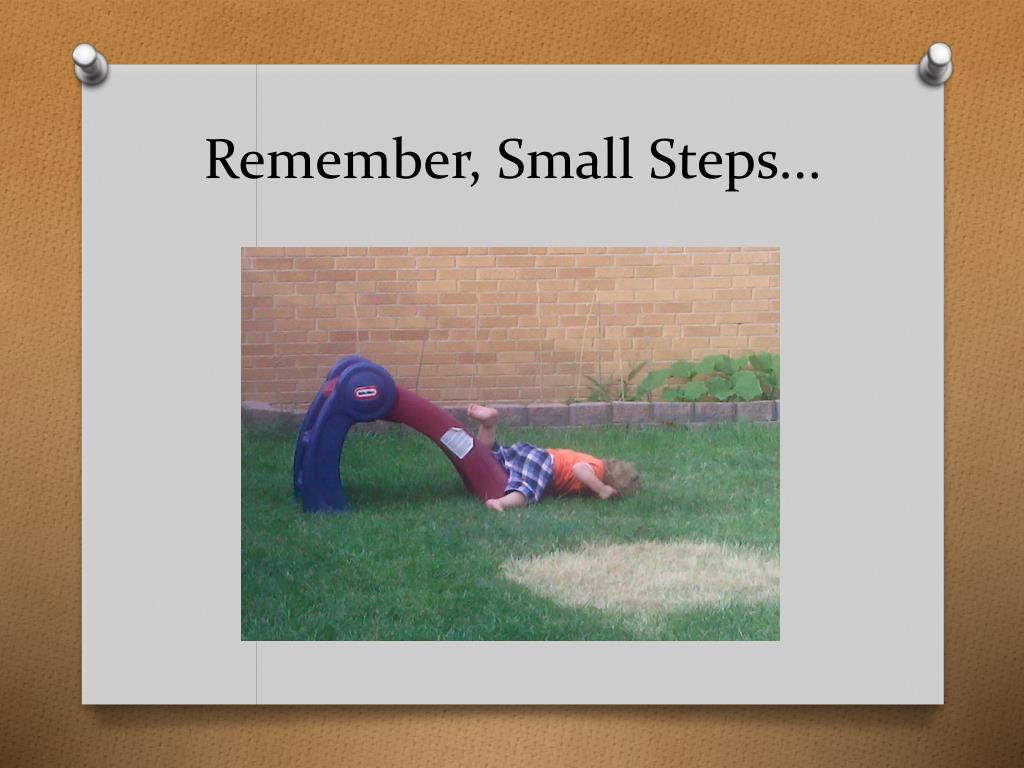 Remember, Small Steps…